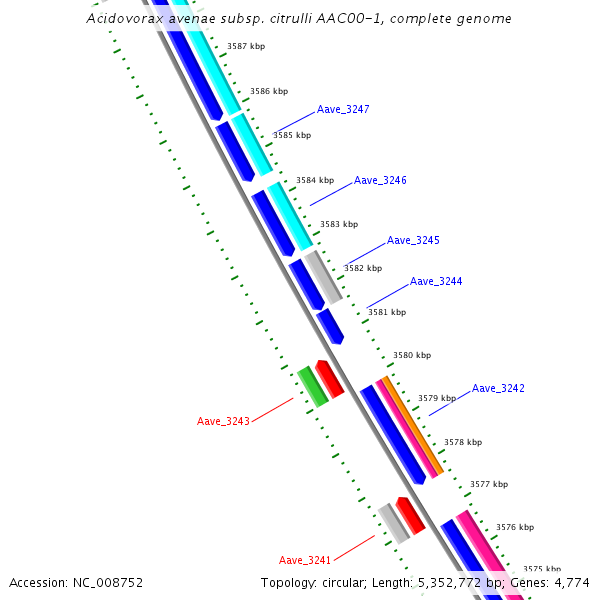 Acidovorax avenae subsp. citrulli AAC00-1, complete genome

3587 kbp
3586 kbp
Aave_3247
3585 kbp
3584 kbp
Aave_3246
3583 kbp
Aave_3245
3582 kbp
Aave_3244
3581 kbp
3580 kbp
Aave_3242
3579 kbp
Aave_3243
3578 kbp
3577 kbp
3576 kbp
Aave_3241
3575 kbp

Accession: NC_008752
Topology: circular; Length: 5,352,772 bp; Genes: 4,774